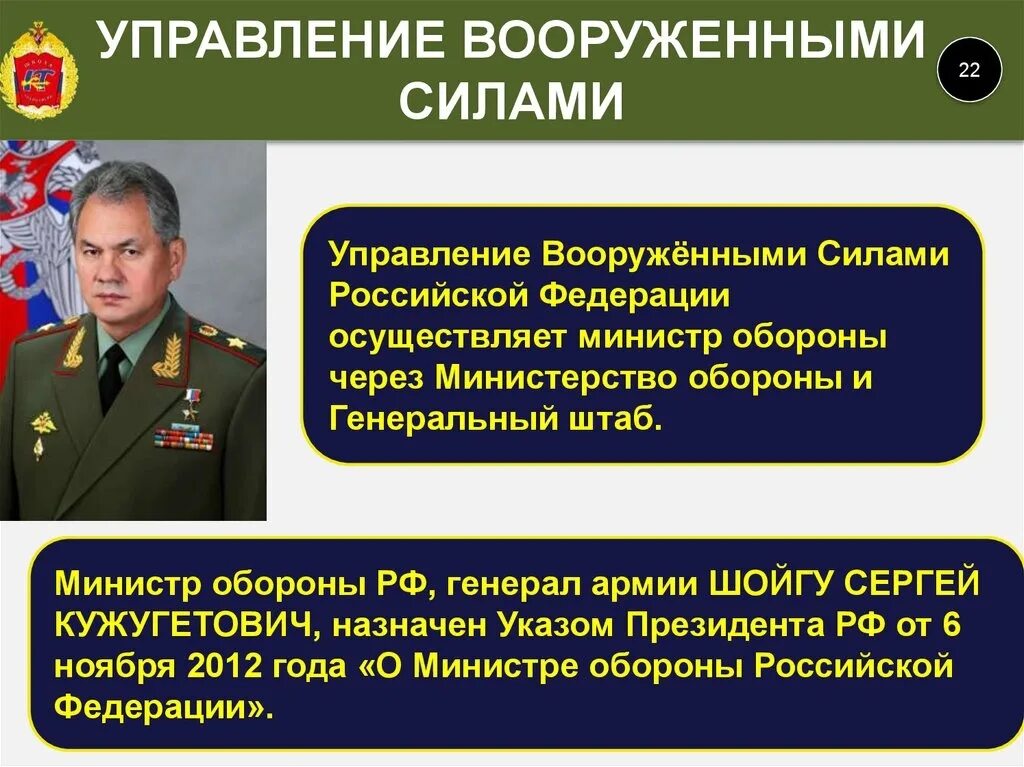 УПРАВЛЕНИЕ ВООРУЖЕННЫМИ СИЛАМИ

22

Управление Вооружёнными Силами Российской Федерации осуществляет министр обороны через Министерство обороны и Генеральный штаб.

Министр обороны РФ, генерал армии ШОЙГУ СЕРГЕЙ КУЖУГЕТОВИЧ, назначен Указом Президента РФ от 6 ноября 2012 года «О Министре обороны Российской Федерации».